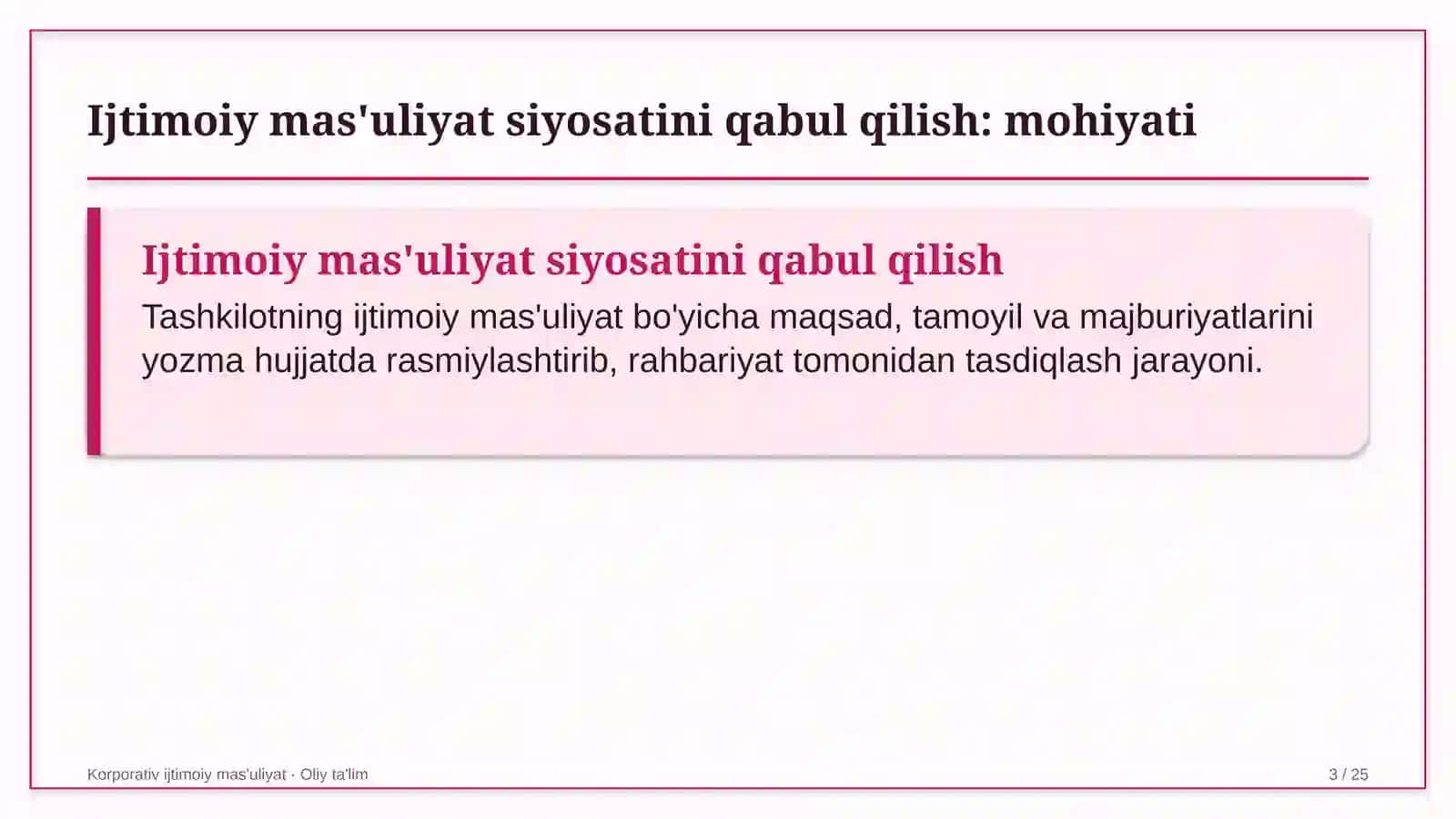 Ijtimoiy mas'uliyat siyosatini qabul qilish: mohiyati

Ijtimoiy mas'uliyat siyosatini qabul qilish

Tashkilotning ijtimoiy mas'uliyat bo'yicha maqsad, tamoyil va majburiyatlarini yozma hujjatda rasmiylashtirib, rahbariyat tomonidan tasdiqlash jarayoni.

Korporativ ijtimoiy mas'uliyat · Oliy ta'lim

3 / 25